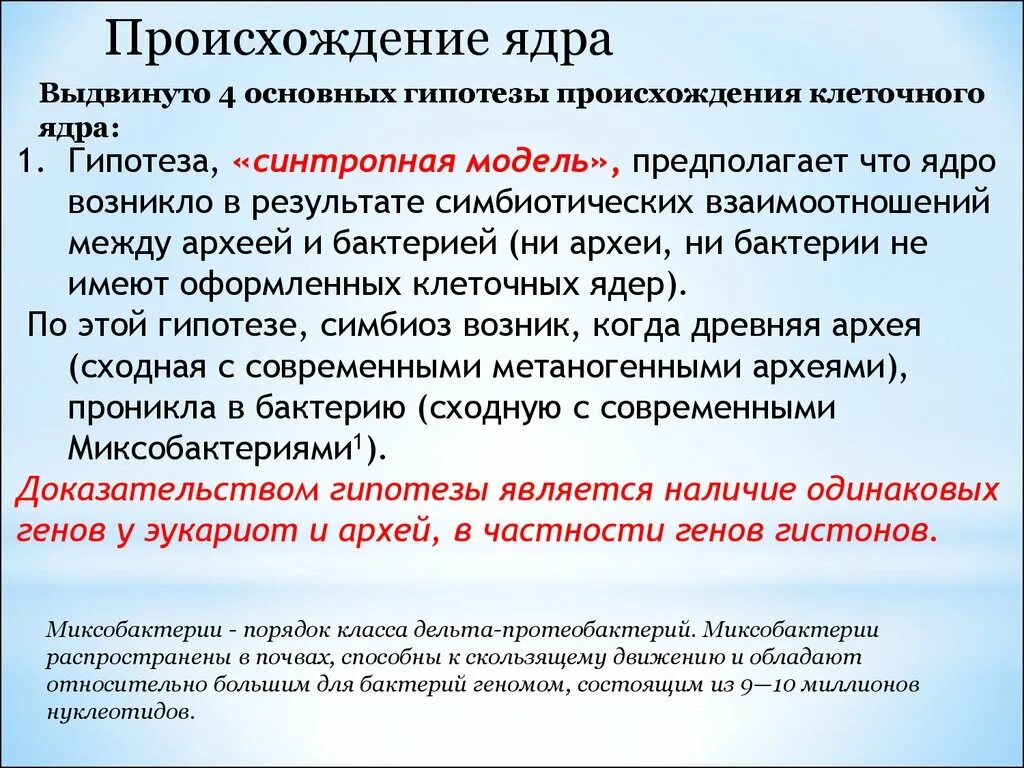 Происхождение ядра

Выдвинуто 4 основных гипотезы происхождения клеточного ядра:

1. Гипотеза, «синтропная модель», предполагает что ядро возникло в результате симбиотических взаимоотношений между археей и бактерией (ни археи, ни бактерии не имеют оформленных клеточных ядер).

По этой гипотезе, симбиоз возник, когда древняя архея (сходная с современными метаногенными археями), проникла в бактерию (сходную с современными Миксобактериями$^1$).

Доказательством гипотезы является наличие одинаковых генов у эукариот и архей, в частности генов гистонов.

Миксобактерии - порядок класса дельта-протеобактерий. Миксобактерии распространены в почвах, способны к скользящему движению и обладают относительно большим для бактерий геномом, состоящим из 9—10 миллионов нуклеотидов.